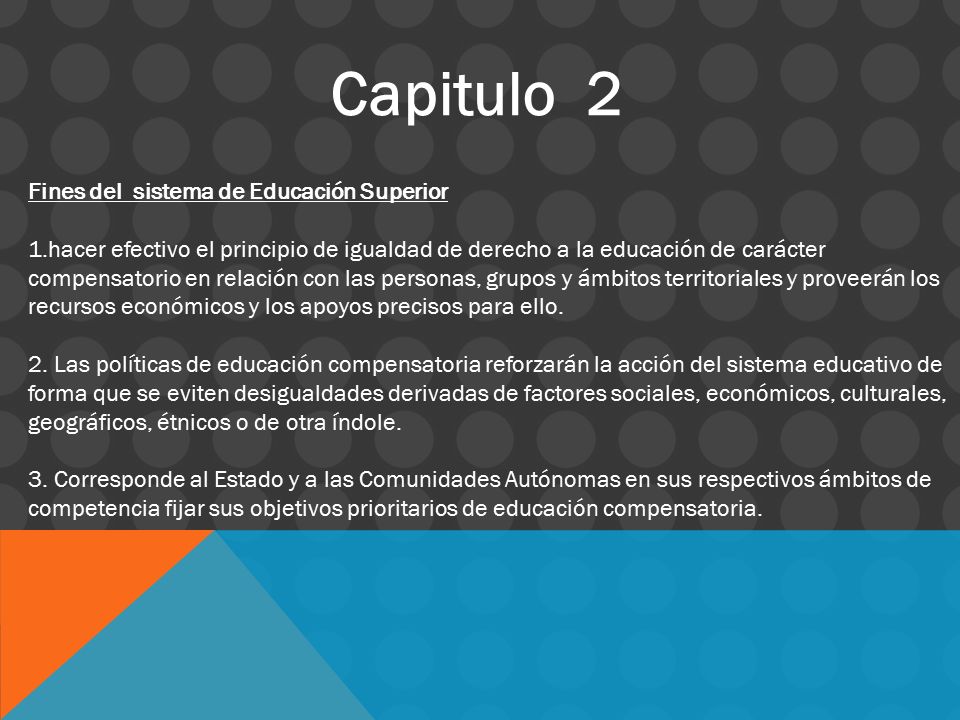 Capitulo 2

Fines del sistema de Educación Superior

1.hacer efectivo el principio de igualdad de derecho a la educación de carácter compensatorio en relación con las personas, grupos y ámbitos territoriales y proveerán los recursos económicos y los apoyos precisos para ello.

2. Las políticas de educación compensatoria reforzarán la acción del sistema educativo de forma que se eviten desigualdades derivadas de factores sociales, económicos, culturales, geográficos, étnicos o de otra índole.

3. Corresponde al Estado y a las Comunidades Autónomas en sus respectivos ámbitos de competencia fijar sus objetivos prioritarios de educación compensatoria.